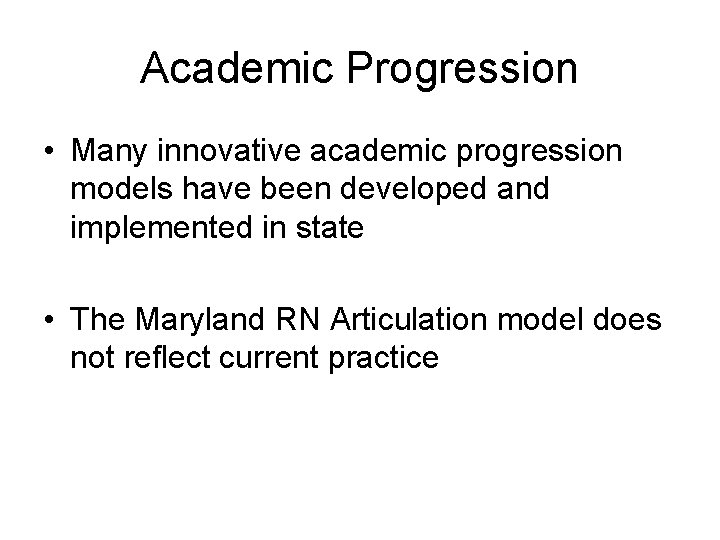 Academic Progression

• Many innovative academic progression models have been developed and implemented in state

• The Maryland RN Articulation model does not reflect current practice